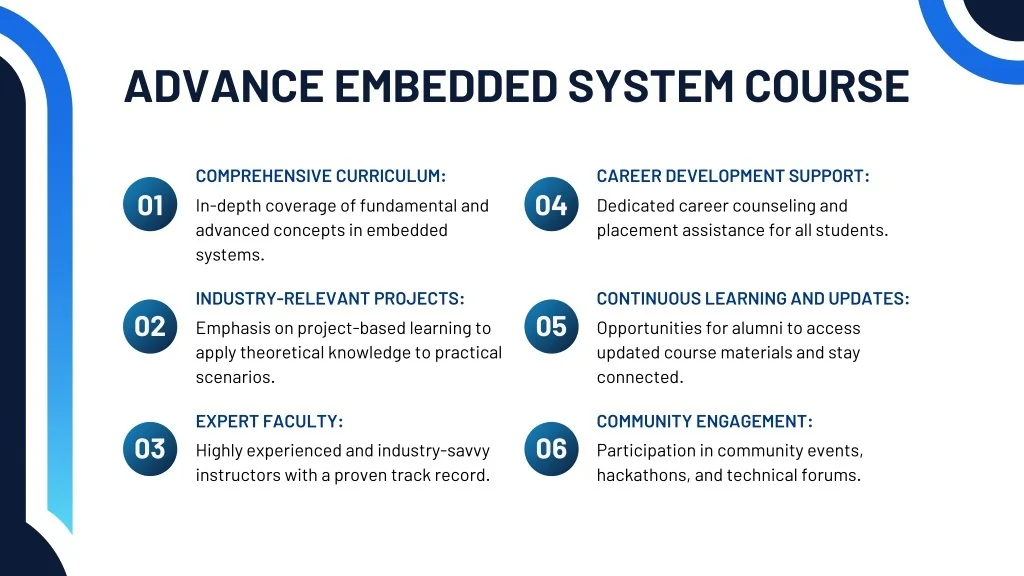 ADVANCE EMBEDDED SYSTEM COURSE

01

COMPREHENSIVE CURRICULUM:

In-depth coverage of fundamental and advanced concepts in embedded systems.

02

INDUSTRY-RELEVANT PROJECTS:

Emphasis on project-based learning to apply theoretical knowledge to practical scenarios.

03

EXPERT FACULTY:

Highly experienced and industry-savvy instructors with a proven track record.

04

CAREER DEVELOPMENT SUPPORT:

Dedicated career counseling and placement assistance for all students.

05

CONTINUOUS LEARNING AND UPDATES:

Opportunities for alumni to access updated course materials and stay connected.

06

COMMUNITY ENGAGEMENT:

Participation in community events, hackathons, and technical forums.